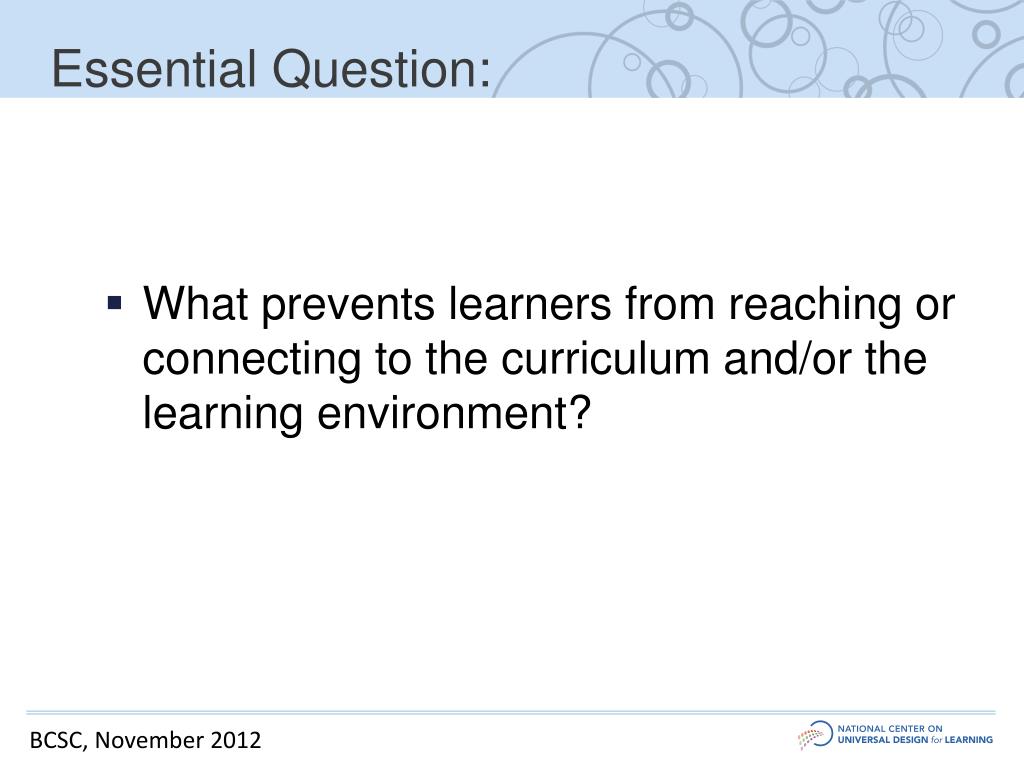 Essential Question:

▪ What prevents learners from reaching or connecting to the curriculum and/or the learning environment?

BCSC, November 2012

NATIONAL CENTER ON UNIVERSAL DESIGN for LEARNING